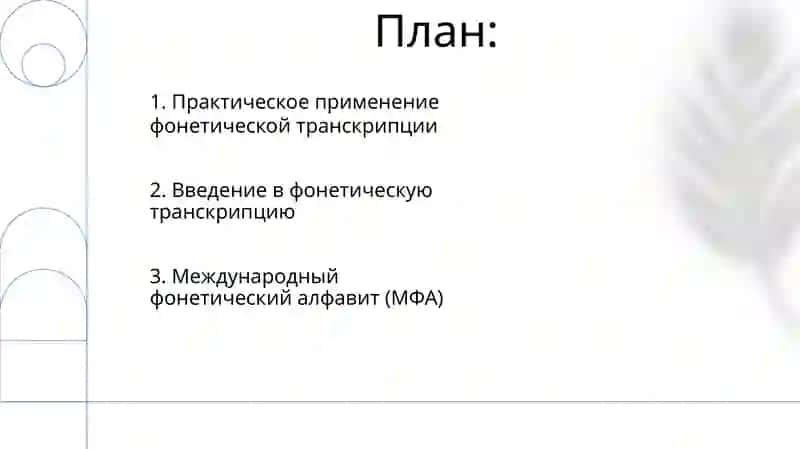 План:

1. Практическое применение фонетической транскрипции

2. Введение в фонетическую транскрипцию

3. Международный фонетический алфавит (МФА)